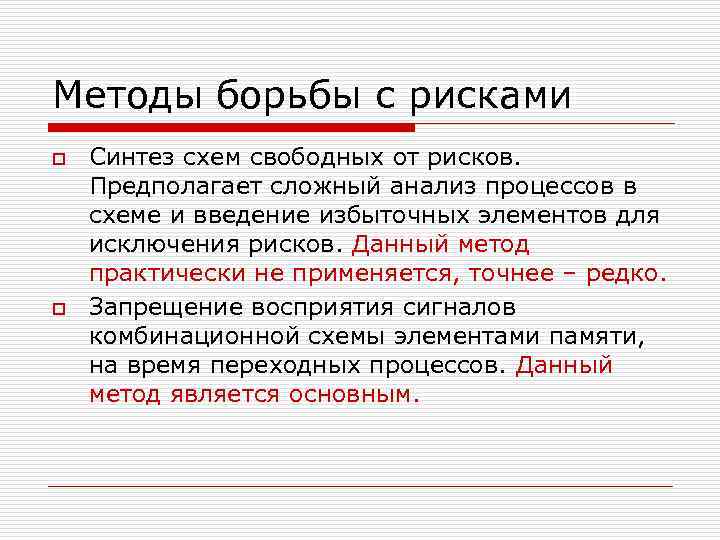 Методы борьбы с рисками

Синтез схем свободных от рисков. Предполагает сложный анализ процессов в схеме и введение избыточных элементов для исключения рисков. Данный метод практически не применяется, точнее – редко.

Запрещение восприятия сигналов комбинационной схемы элементами памяти, на время переходных процессов. Данный метод является основным.